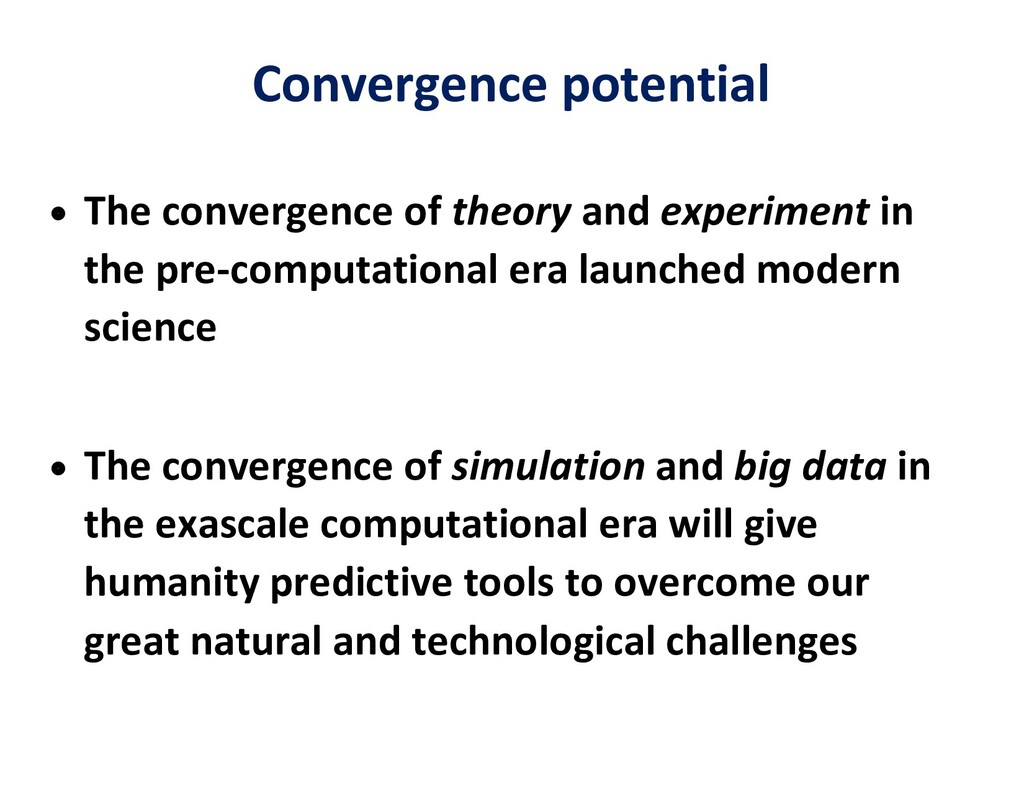 Convergence potential

• The convergence of theory and experiment in the pre-computational era launched modern science

• The convergence of simulation and big data in the exascale computational era will give humanity predictive tools to overcome our great natural and technological challenges